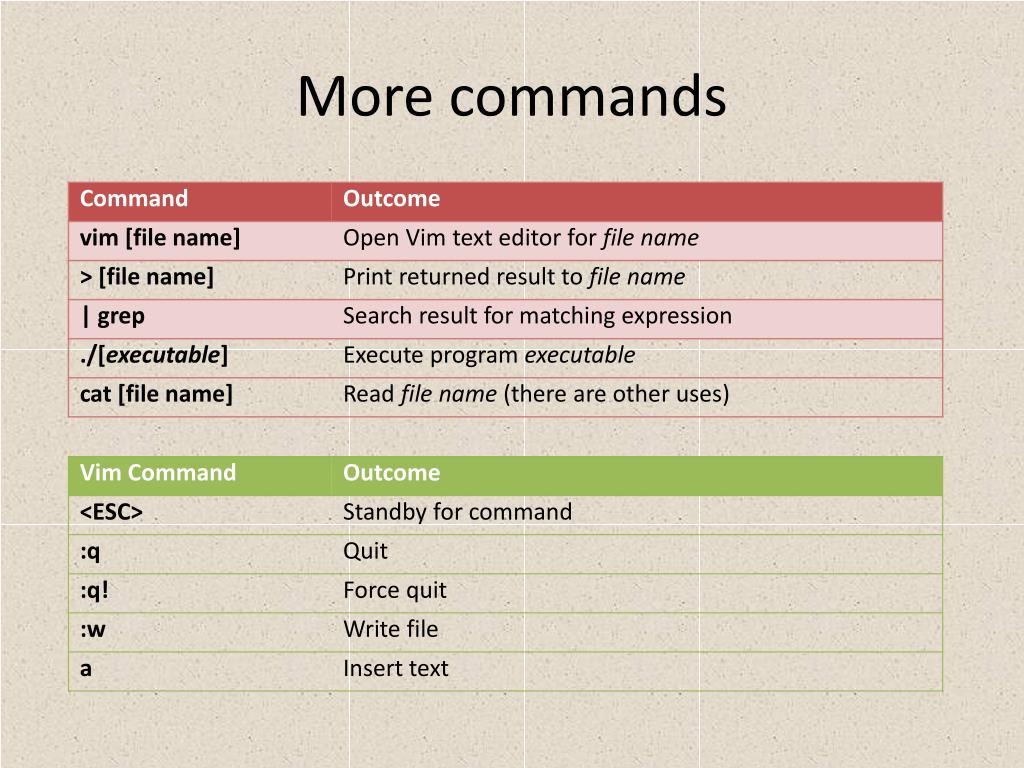 More commands

| Command | Outcome |
|---|---|
| vim [file name] | Open Vim text editor for file name |
| > [file name] | Print returned result to file name |
| \| grep | Search result for matching expression |
| ./[executable] | Execute program executable |
| cat [file name] | Read file name (there are other uses) |

| Vim Command | Outcome |
|---|---|
| <ESC> | Standby for command |
| :q | Quit |
| :q! | Force quit |
| :w | Write file |
| a | Insert text |